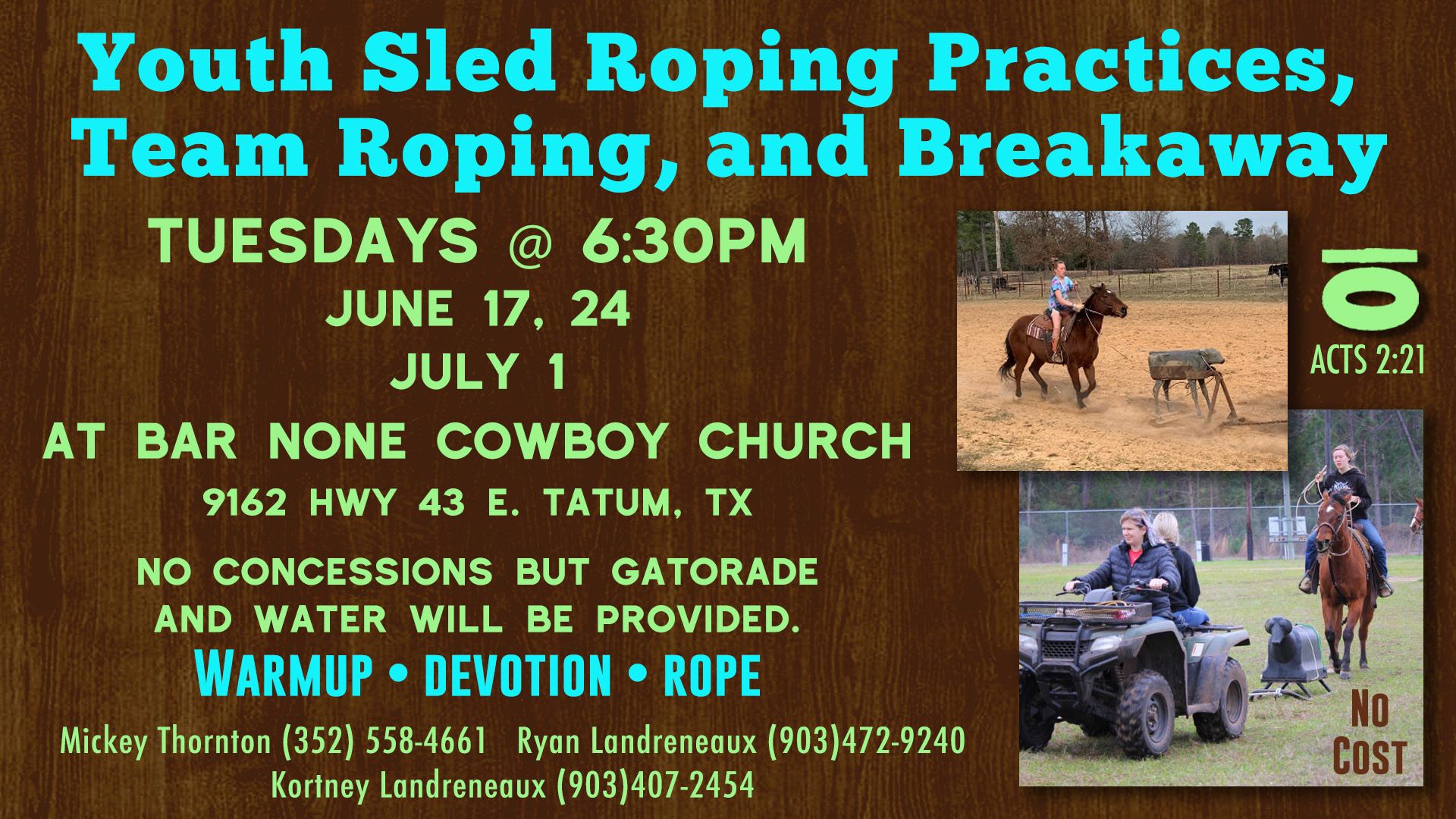 Youth Sled Roping Practices, Team Roping, and Breakaway

TUESDAYS @ 6:30PM
JUNE 17, 24
JULY 1

AT BAR NONE COWBOY CHURCH
9162 HWY 43 E. TATUM, TX

NO CONCESSIONS BUT GATORADE AND WATER WILL BE PROVIDED.

WARMUP • DEVOTION • ROPE

Mickey Thornton (352) 558-4661 Ryan Landreneaux (903)472-9240
Kortney Landreneaux (903)407-2454

ACTS 2:21

NO COST